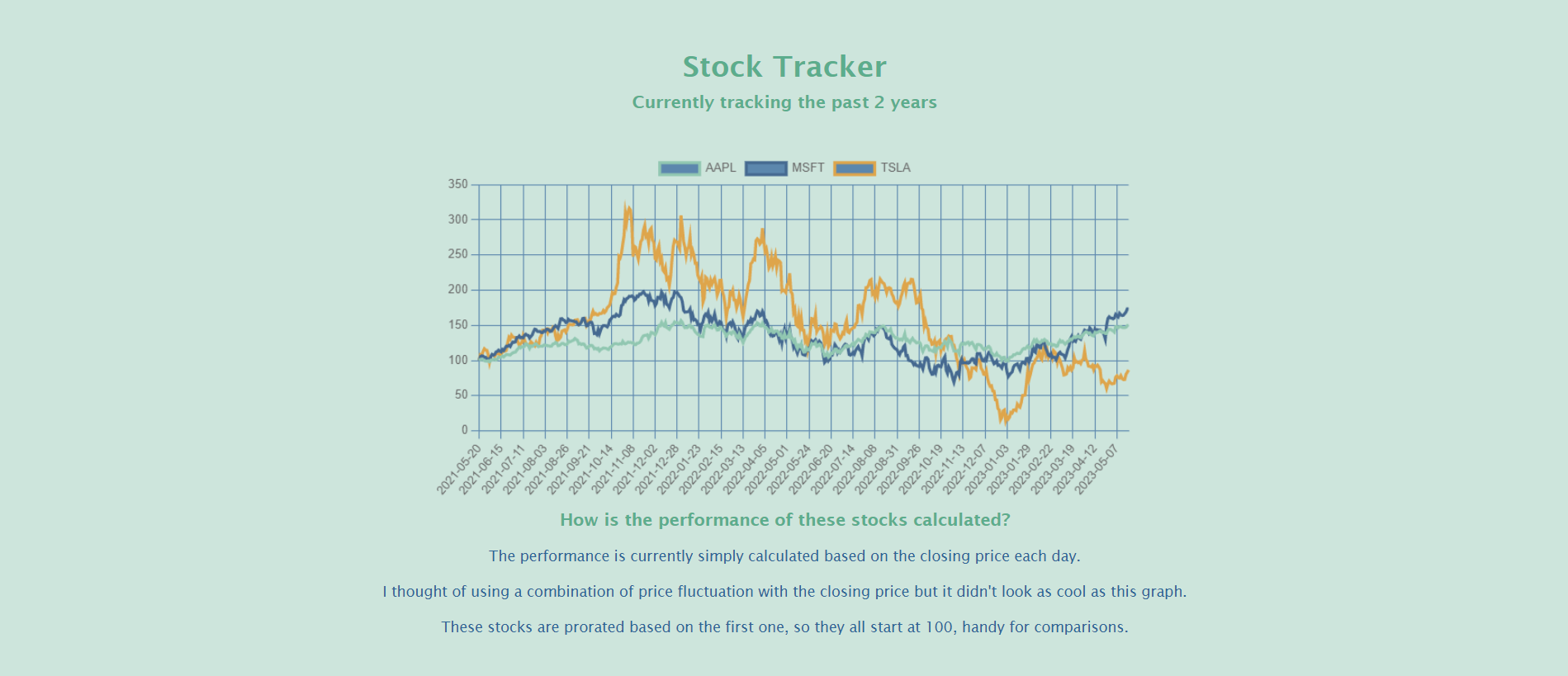 Stock Tracker

Currently tracking the past 2 years

AAPL MSFT TSLA

350
300
250
200
150
100
50
0

2021-05-20 2021-06-15 2021-07-11 2021-08-03 2021-08-26 2021-09-21 2021-10-14 2021-11-08 2021-12-02 2021-12-28 2022-01-23 2022-02-15 2022-03-13 2022-04-05 2022-05-01 2022-05-24 2022-06-20 2022-07-14 2022-08-08 2022-08-31 2022-09-26 2022-10-19 2022-11-13 2022-12-07 2023-01-03 2023-01-29 2023-02-22 2023-03-19 2023-04-12 2023-05-07

How is the performance of these stocks calculated?

The performance is currently simply calculated based on the closing price each day.

I thought of using a combination of price fluctuation with the closing price but it didn't look as cool as this graph.

These stocks are prorated based on the first one, so they all start at 100, handy for comparisons.